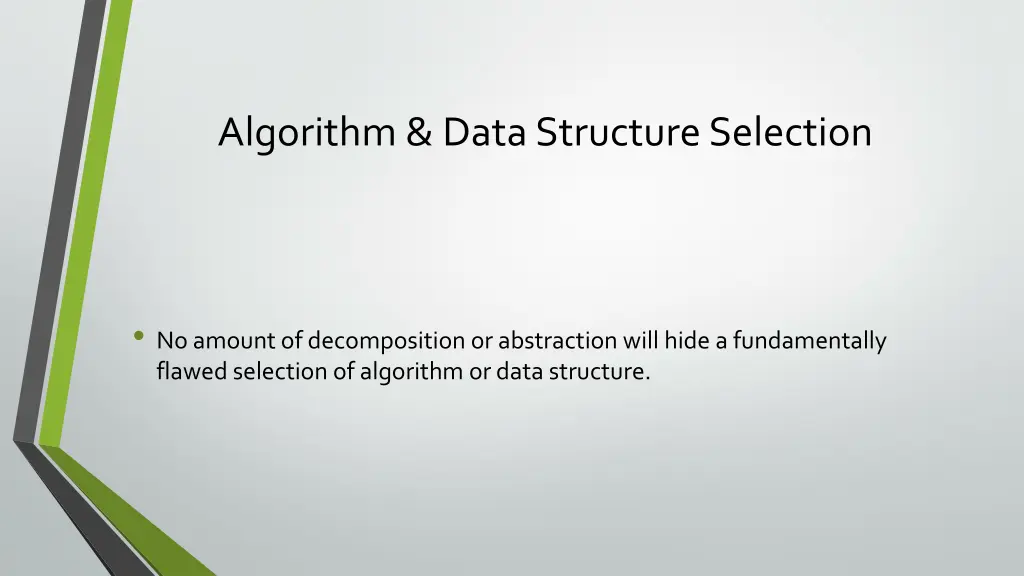 Algorithm & Data Structure Selection

• No amount of decomposition or abstraction will hide a fundamentally flawed selection of algorithm or data structure.